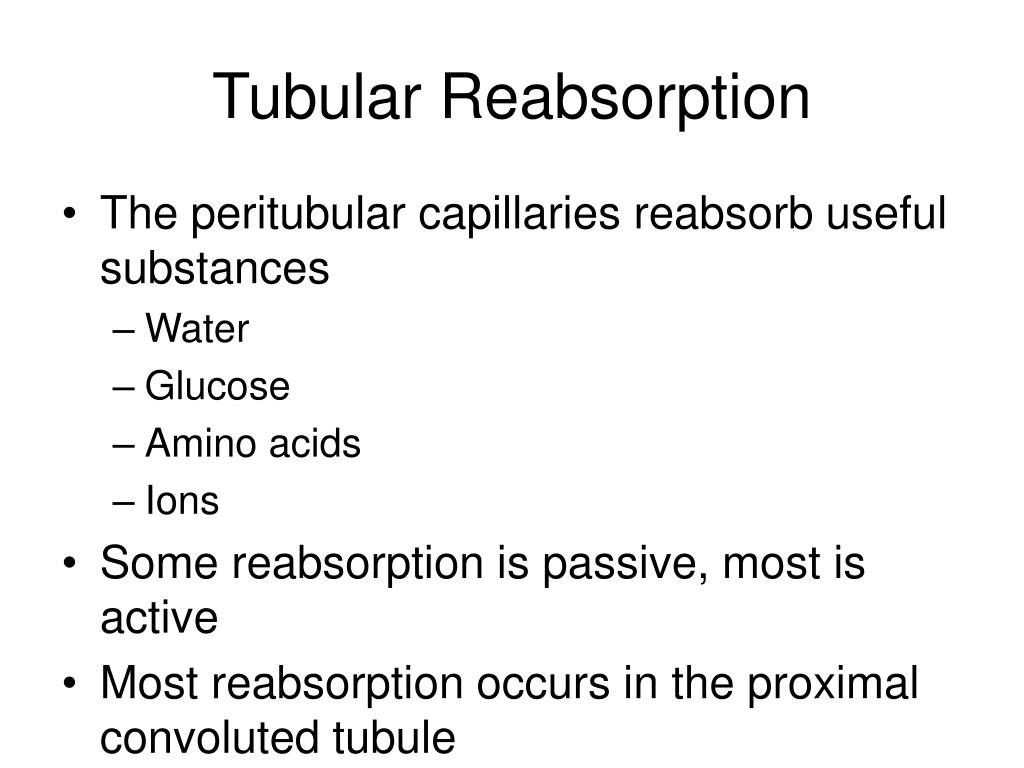 Tubular Reabsorption

• The peritubular capillaries reabsorb useful substances
– Water
– Glucose
– Amino acids
– Ions
• Some reabsorption is passive, most is active
• Most reabsorption occurs in the proximal convoluted tubule